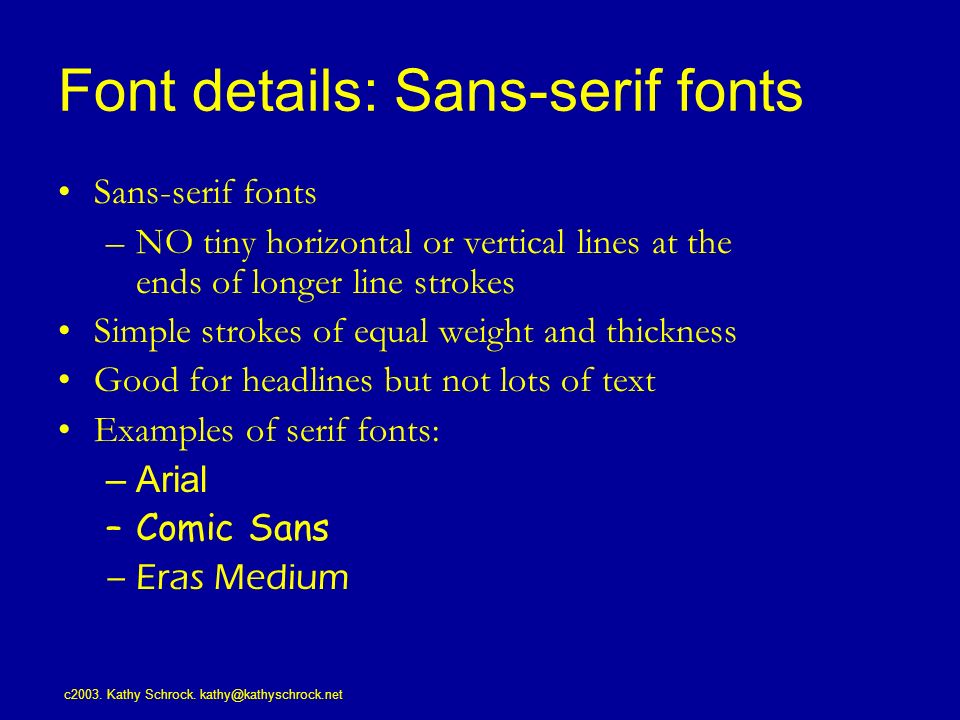 Font details: Sans-serif fonts

• Sans-serif fonts
– NO tiny horizontal or vertical lines at the ends of longer line strokes
• Simple strokes of equal weight and thickness
• Good for headlines but not lots of text
• Examples of serif fonts:
– Arial
– Comic Sans
– Eras Medium

c2003. Kathy Schrock. kathy@kathyschrock.net